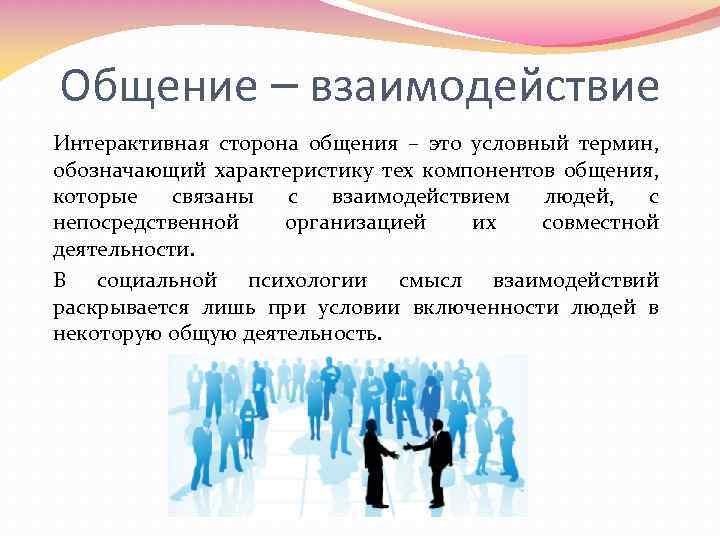 Общение – взаимодействие

Интерактивная сторона общения – это условный термин, обозначающий характеристику тех компонентов общения, которые связаны с взаимодействием людей, с непосредственной организацией их совместной деятельности.

В социальной психологии смысл взаимодействий раскрывается лишь при условии включенности людей в некоторую общую деятельность.